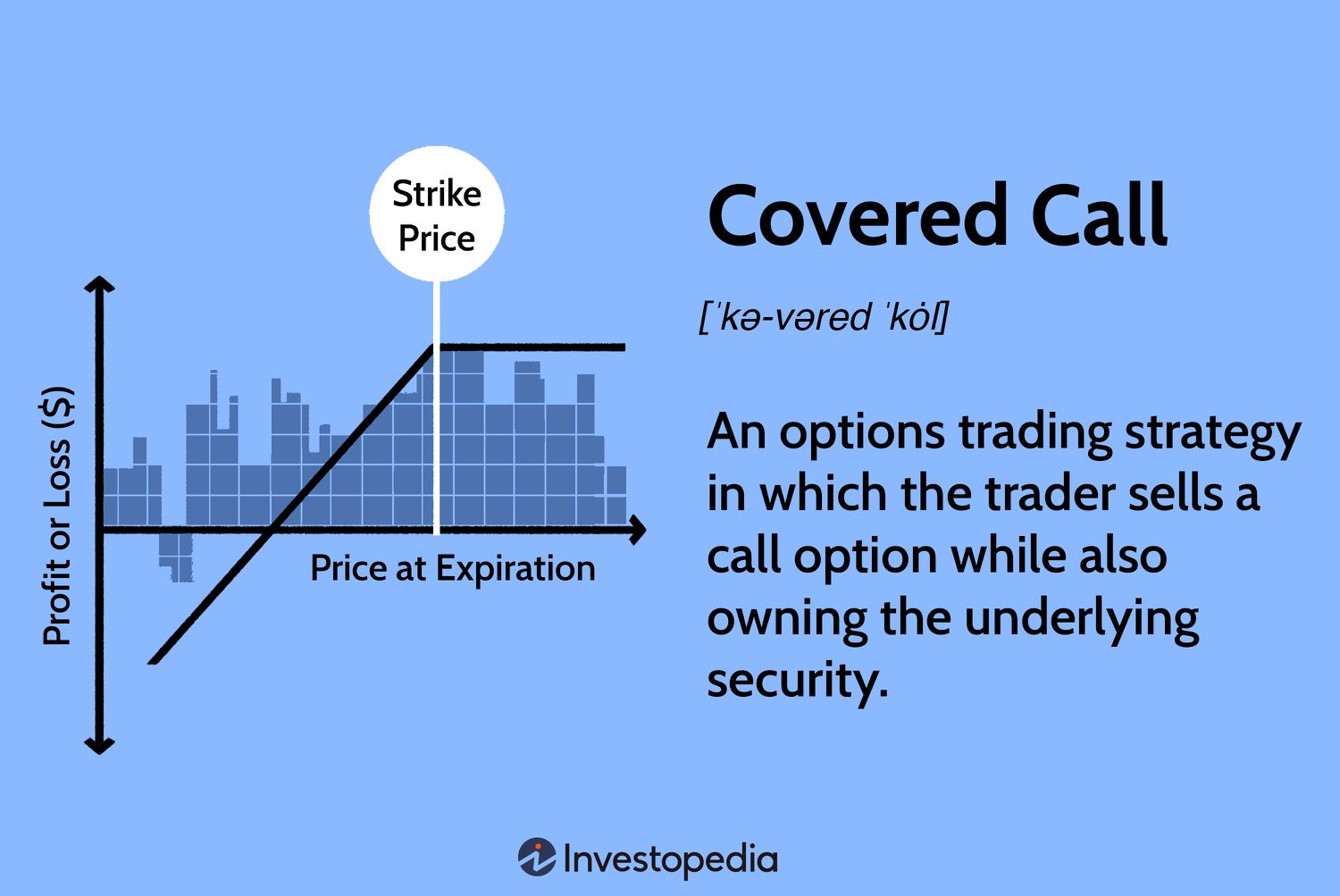 Strike Price

Profit or Loss ($)

Price at Expiration

Covered Call

[ˈkə-vəred ˈkȯl]

An options trading strategy in which the trader sells a call option while also owning the underlying security.

Investopedia